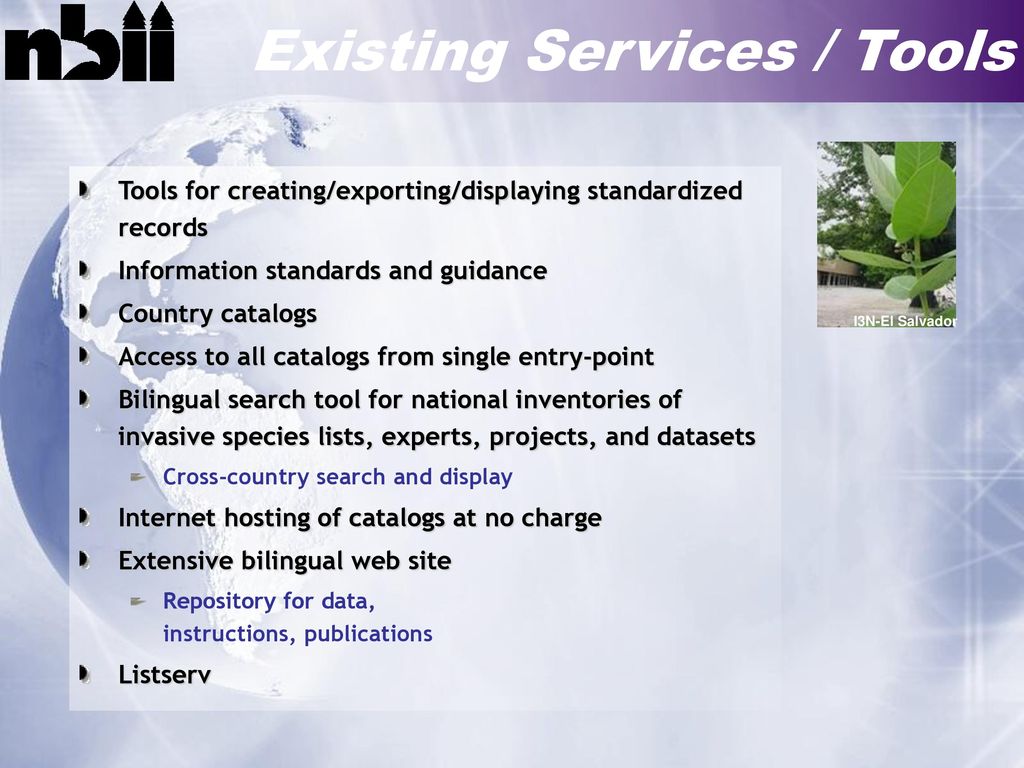 nbii

Existing Services / Tools

Tools for creating/exporting/displaying standardized records

Information standards and guidance

Country catalogs

Access to all catalogs from single entry-point

Bilingual search tool for national inventories of invasive species lists, experts, projects, and datasets

Cross-country search and display

Internet hosting of catalogs at no charge

Extensive bilingual web site

Repository for data, instructions, publications

Listserv

I3N-El Salvador